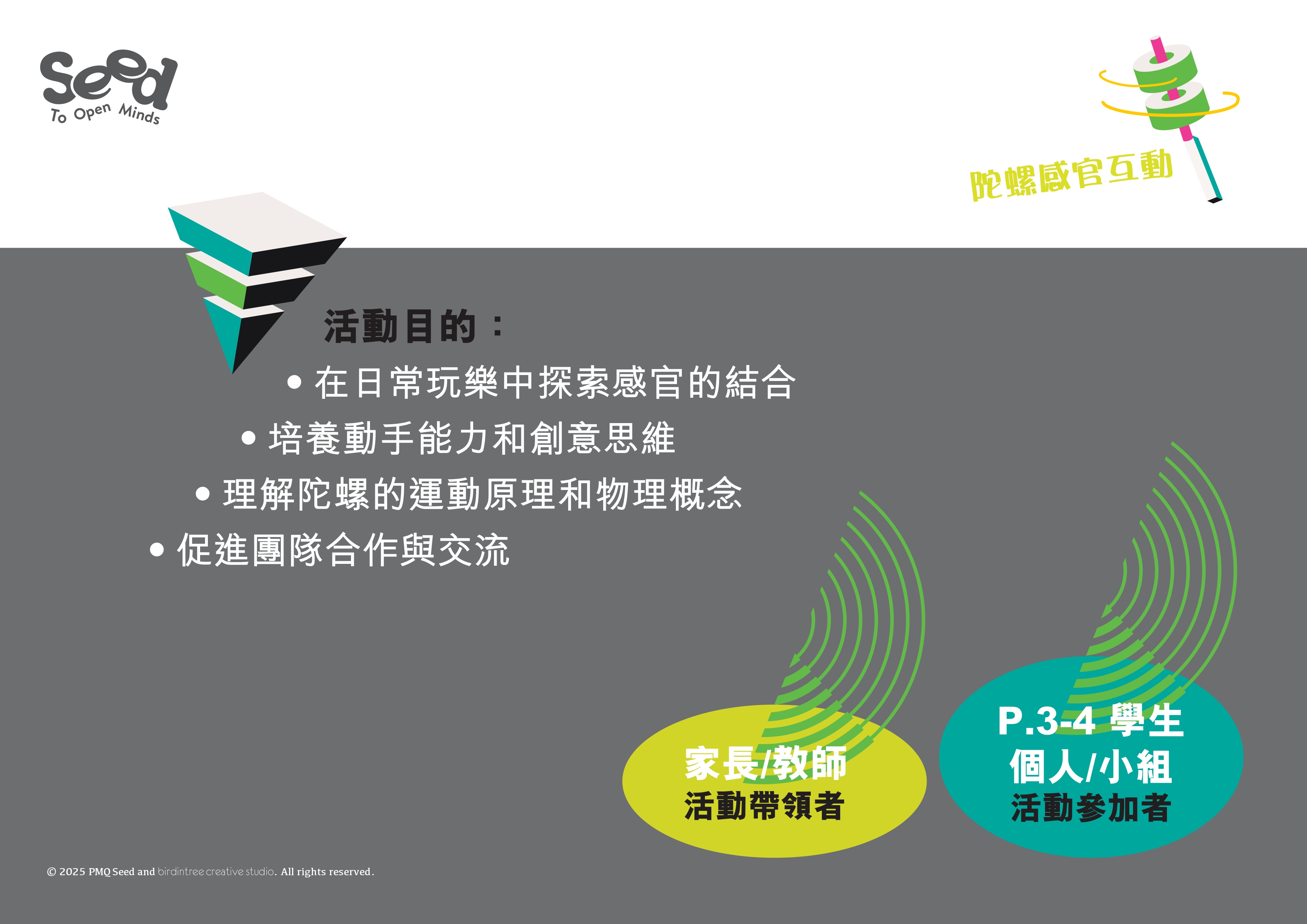 Seed
To Open Minds

陀螺感官互動

活動目的：

• 在日常玩樂中探索感官的結合

• 培養動手能力和創意思維

• 理解陀螺的運動原理和物理概念

• 促進團隊合作與交流

家長/教師
活動帶領者

P.3-4 學生
個人/小組
活動參加者

© 2025 PMQ Seed and birdintree creative studio. All rights reserved.